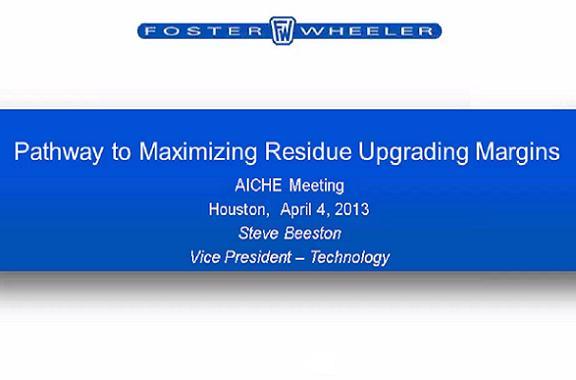 FOSTER FW WHEELER

Pathway to Maximizing Residue Upgrading Margins

AICHE Meeting

Houston, April 4, 2013

Steve Beeston

Vice President – Technology